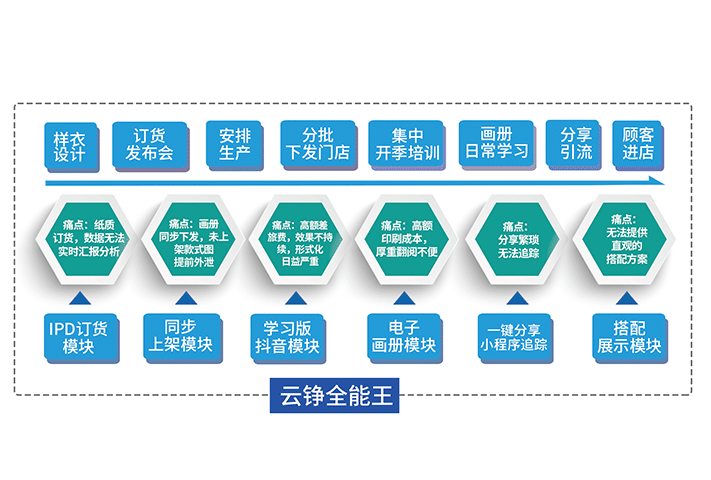 样衣设计

订货发布会

安排生产

分批下发门店

集中开季培训

画册日常学习

分享引流

顾客进店

痛点：纸质订货，数据无法实时汇报分析

痛点：画册同步下发，未上架款式图提前外泄

痛点：高额差旅费，效果不持续，形式化日益严重

痛点：高额印刷成本，厚重翻阅不便

痛点：分享繁琐无法追踪

痛点：无法提供直观的搭配方案

IPD订货模块

同步上架模块

学习版抖音模块

电子画册模块

一键分享小程序追踪

搭配展示模块

云铮全能王